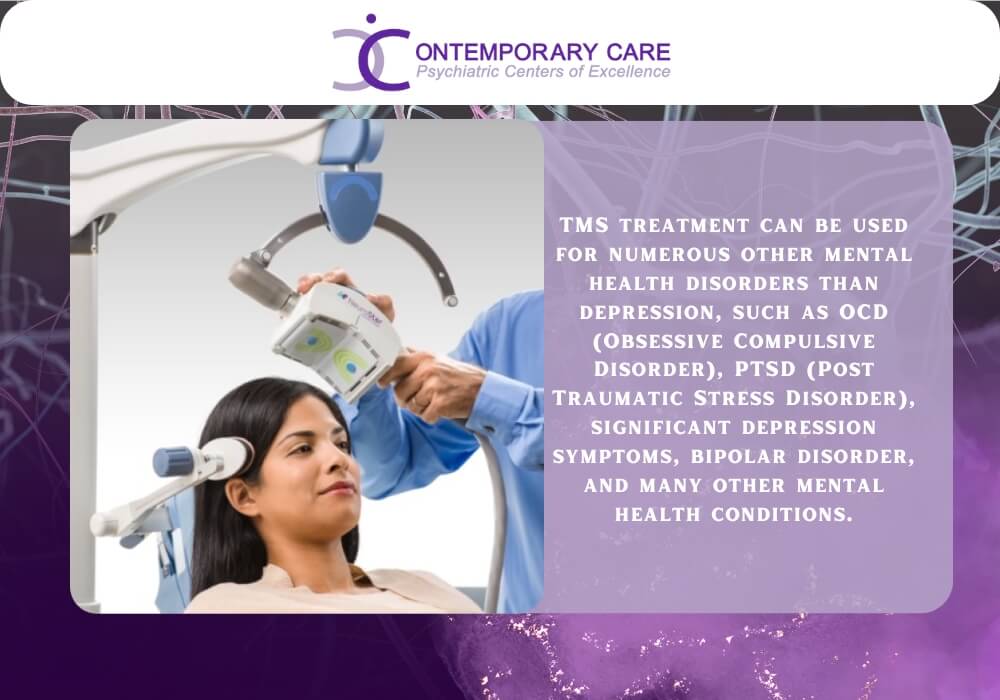 CONTEMPORARY CARE
Psychiatric Centers of Excellence

TMS treatment can be used for numerous other mental health disorders than depression, such as OCD (Obsessive Compulsive Disorder), PTSD (Post Traumatic Stress Disorder), significant depression symptoms, bipolar disorder, and many other mental health conditions.